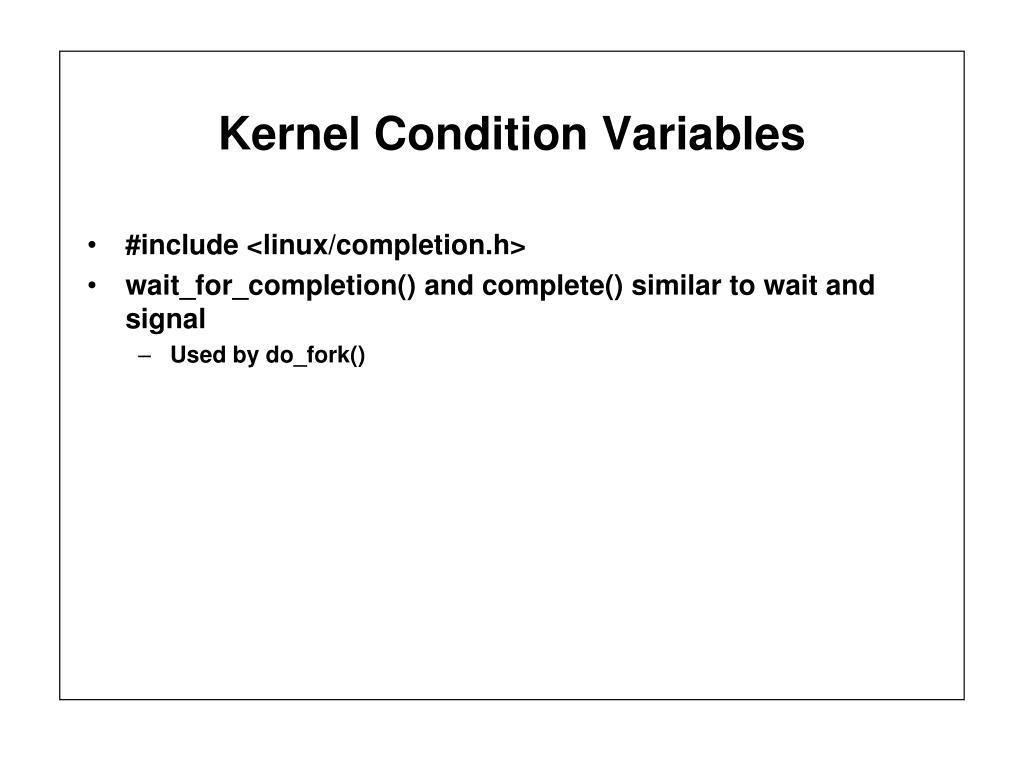 Kernel Condition Variables

• #include <linux/completion.h>
• wait_for_completion() and complete() similar to wait and signal
  – Used by do_fork()